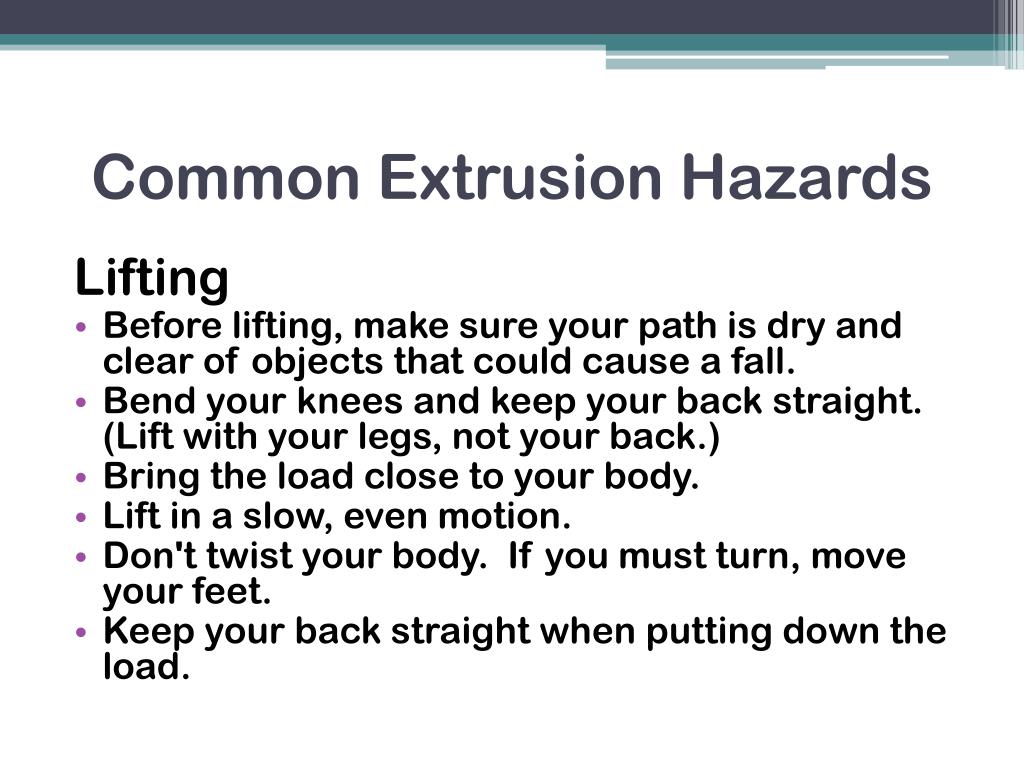 Common Extrusion Hazards

Lifting

• Before lifting, make sure your path is dry and clear of objects that could cause a fall.
• Bend your knees and keep your back straight. (Lift with your legs, not your back.)
• Bring the load close to your body.
• Lift in a slow, even motion.
• Don't twist your body.  If you must turn, move your feet.
• Keep your back straight when putting down the load.